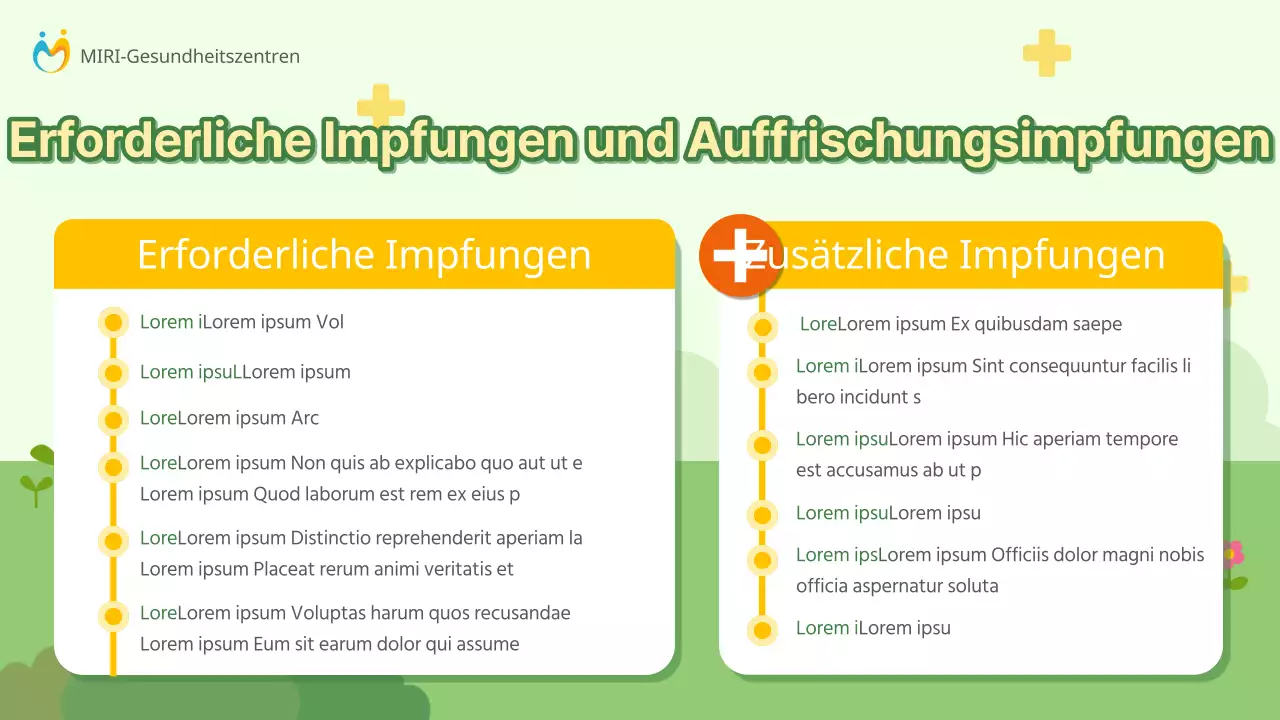 MIRI-Gesundheitszentren

Erforderliche Impfungen und Auffrischungsimpfungen

Erforderliche Impfungen

Lorem iLorem ipsum Vol

Lorem ipsuLLorem ipsum

LoreLorem ipsum Arc

LoreLorem ipsum Non quis ab explicabo quo aut ut e Lorem ipsum Quod laborum est rem ex eius p

LoreLorem ipsum Distinctio reprehenderit aperiam la Lorem ipsum Placeat rerum animi veritatis et

LoreLorem ipsum Voluptas harum quos recusandae Lorem ipsum Eum sit earum dolor qui assume

Zusätzliche Impfungen

LoreLorem ipsum Ex quibusdam saepe

Lorem iLorem ipsum Sint consequuntur facilis li bero incidunt s

Lorem ipsuLorem ipsum Hic aperiam tempore est accusamus ab ut p

Lorem ipsuLorem ipsu

Lorem ipsLorem ipsum Officiis dolor magni nobis officia aspernatur soluta

Lorem iLorem ipsu